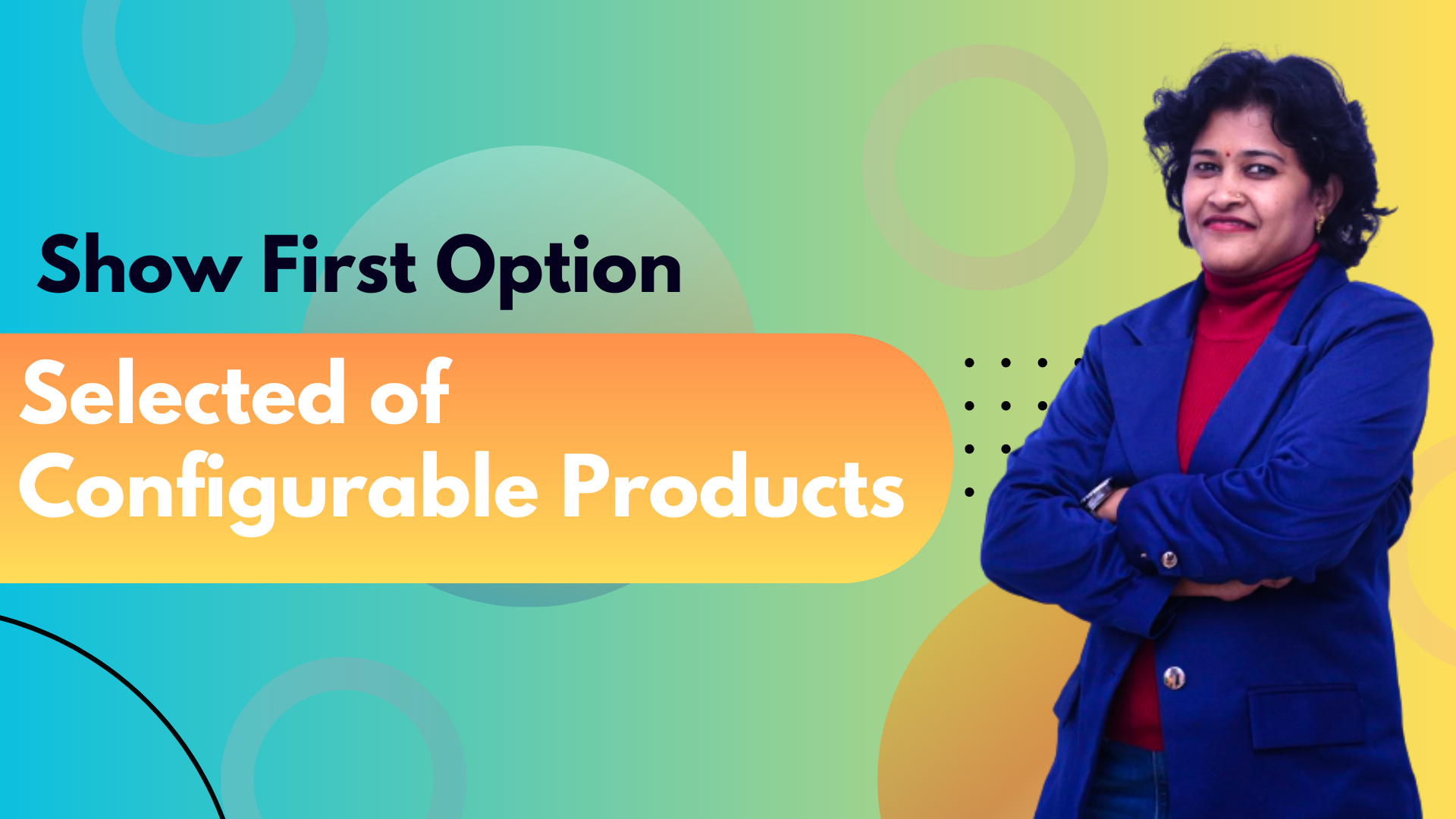 Show First Option

Selected of Configurable Products